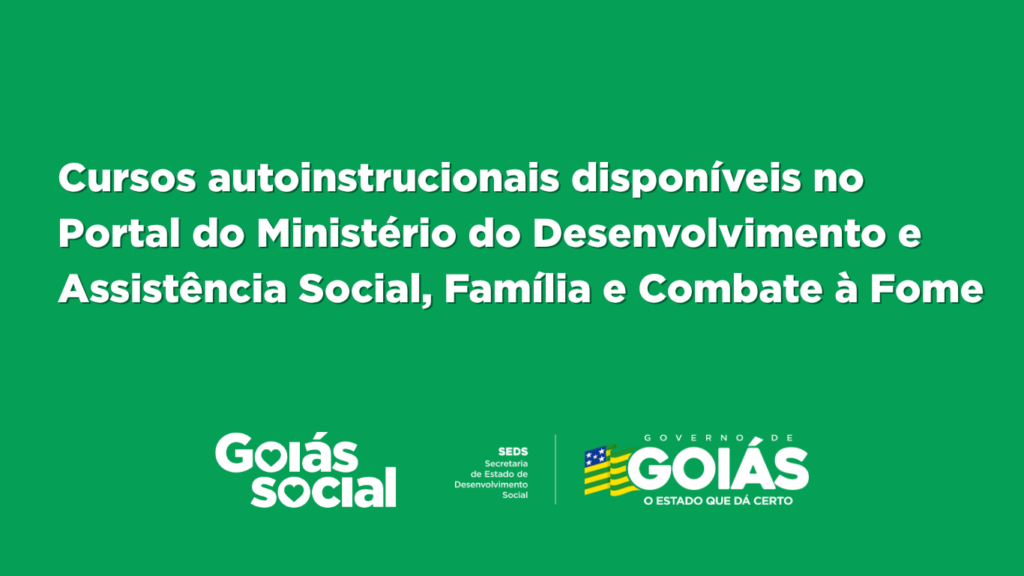 Cursos autoinstrucionais disponíveis no Portal do Ministério do Desenvolvimento e Assistência Social, Família e Combate à Fome

Goiás social

SEDS
Secretaria de Estado de Desenvolvimento Social

GOVERNO DE
GOIÁS
O ESTADO QUE DÁ CERTO